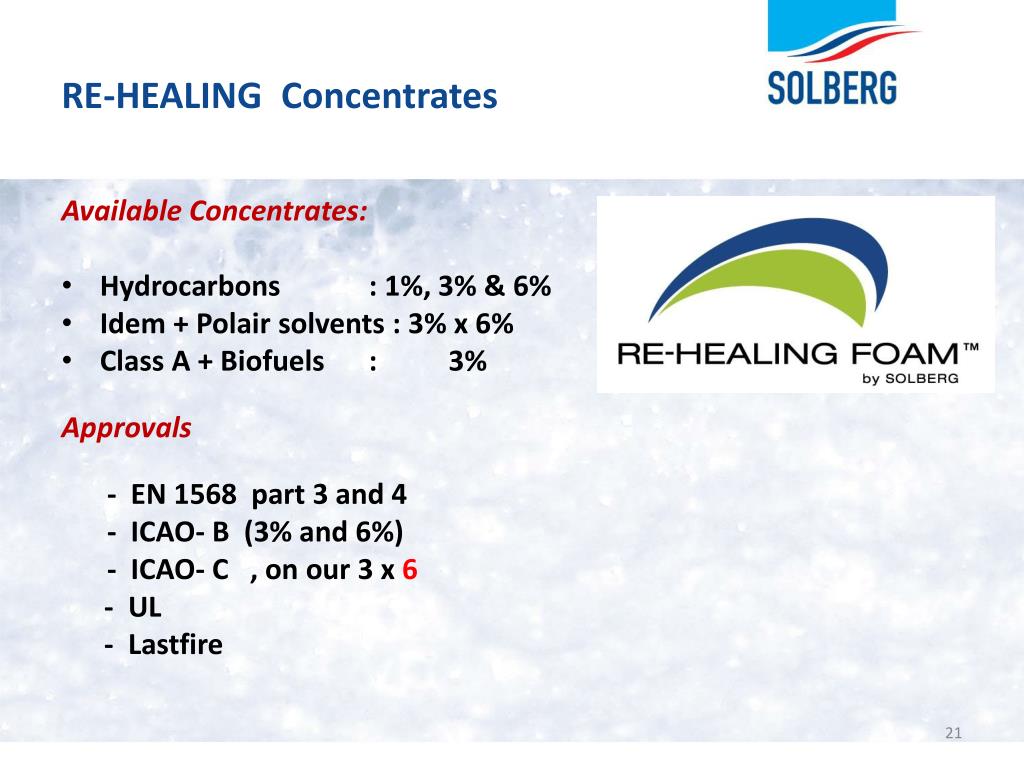 RE-HEALING Concentrates

SOLBERG

Available Concentrates:

• Hydrocarbons : 1%, 3% & 6%
• Idem + Polair solvents : 3% x 6%
• Class A + Biofuels : 3%

RE-HEALING FOAM™ by SOLBERG

Approvals

- EN 1568 part 3 and 4
- ICAO- B (3% and 6%)
- ICAO- C , on our 3 x 6
- UL
- Lastfire

21